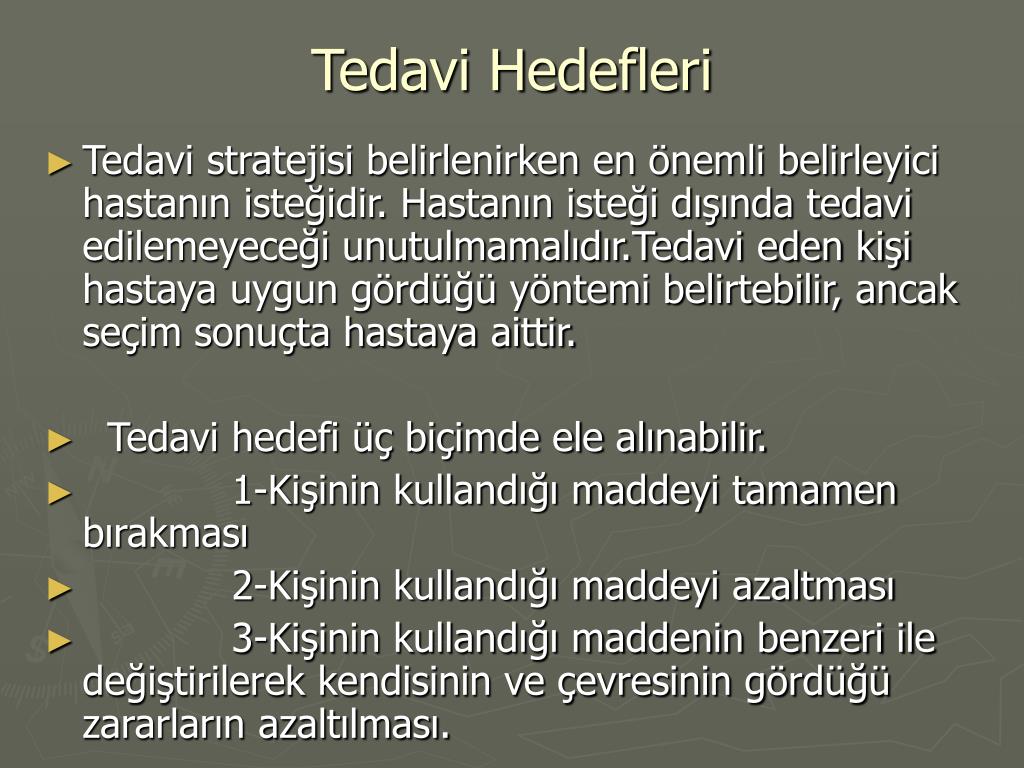 Tedavi Hedefleri

► Tedavi stratejisi belirlenirken en önemli belirleyici hastanın isteğidir. Hastanın isteği dışında tedavi edilemeyeceği unutulmamalıdır.Tedavi eden kişi hastaya uygun gördüğü yöntemi belirtebilir, ancak seçim sonuçta hastaya aittir.

► Tedavi hedefi üç biçimde ele alınabilir.

► 1-Kişinin kullandığı maddeyi tamamen bırakması

► 2-Kişinin kullandığı maddeyi azaltması

► 3-Kişinin kullandığı maddenin benzeri ile değiştirilerek kendisinin ve çevresinin gördüğü zararların azaltılması.